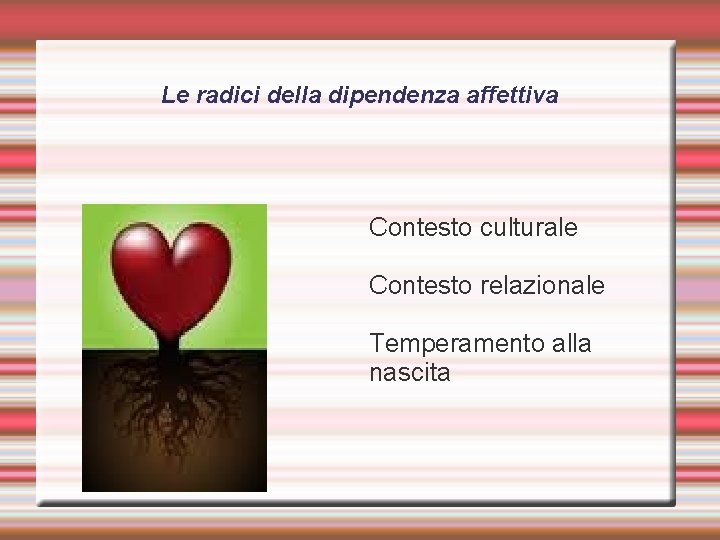 Le radici della dipendenza affettiva

Contesto culturale

Contesto relazionale

Temperamento alla nascita